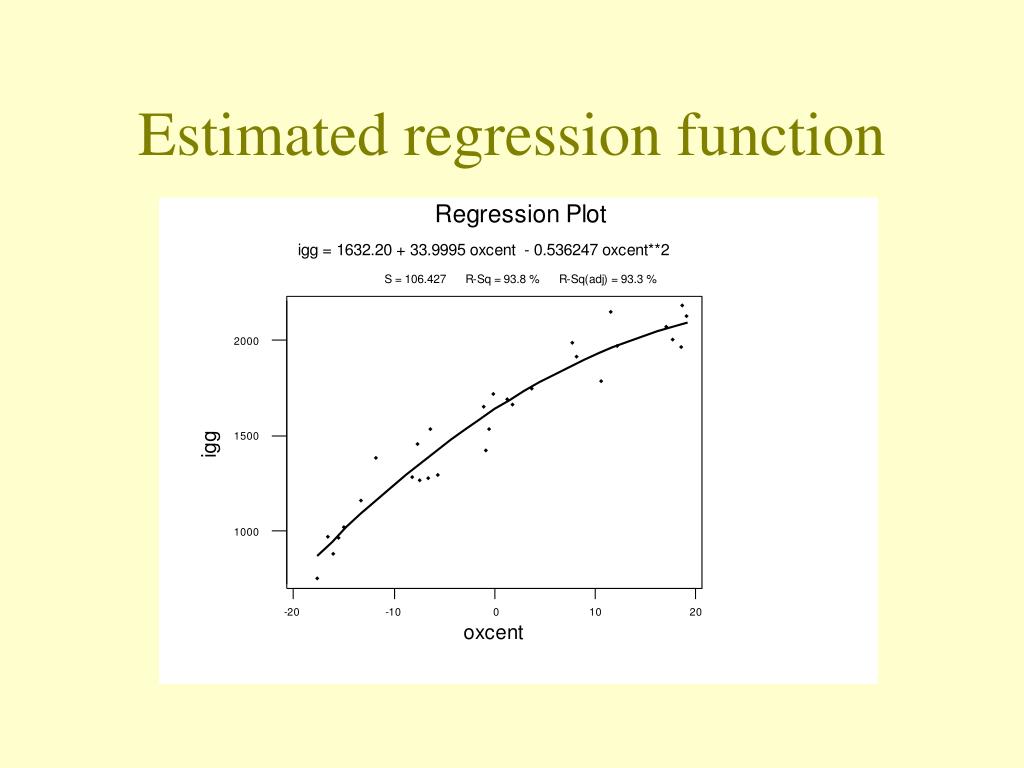 Estimated regression function

Regression Plot

igg = 1632.20 + 33.9995 oxcent - 0.536247 oxcent**2

S = 106.427 R-Sq = 93.8 % R-Sq(adj) = 93.3 %

2000

1500

1000

igg

-20 -10 0 10 20

oxcent